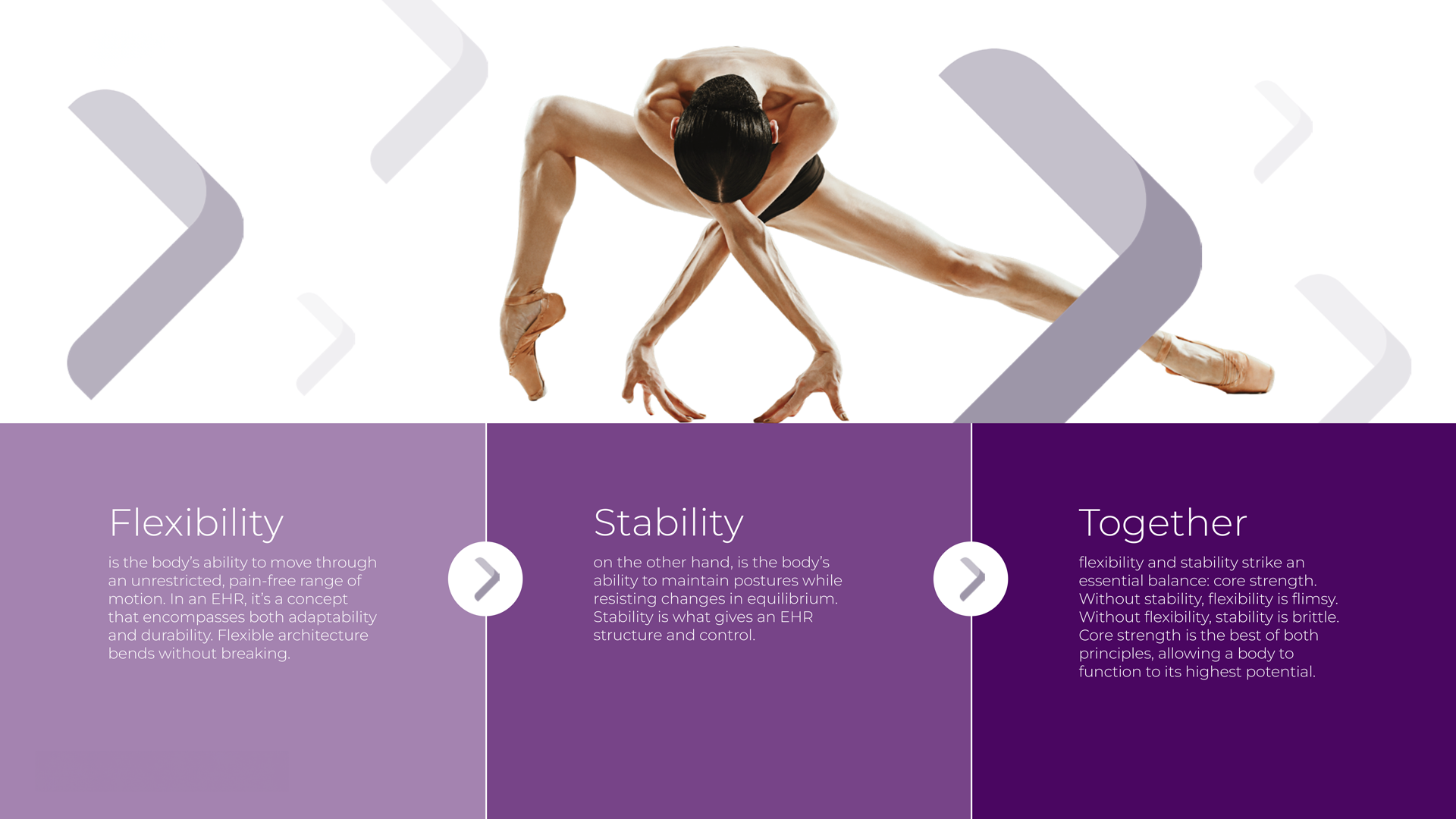 Flexibility

is the body's ability to move through an unrestricted, pain-free range of motion. In an EHR, it's a concept that encompasses both adaptability and durability. Flexible architecture bends without breaking.

Stability

on the other hand, is the body's ability to maintain postures while resisting changes in equilibrium. Stability is what gives an EHR structure and control.

Together

flexibility and stability strike an essential balance: core strength. Without stability, flexibility is flimsy. Without flexibility, stability is brittle. Core strength is the best of both principles, allowing a body to function to its highest potential.